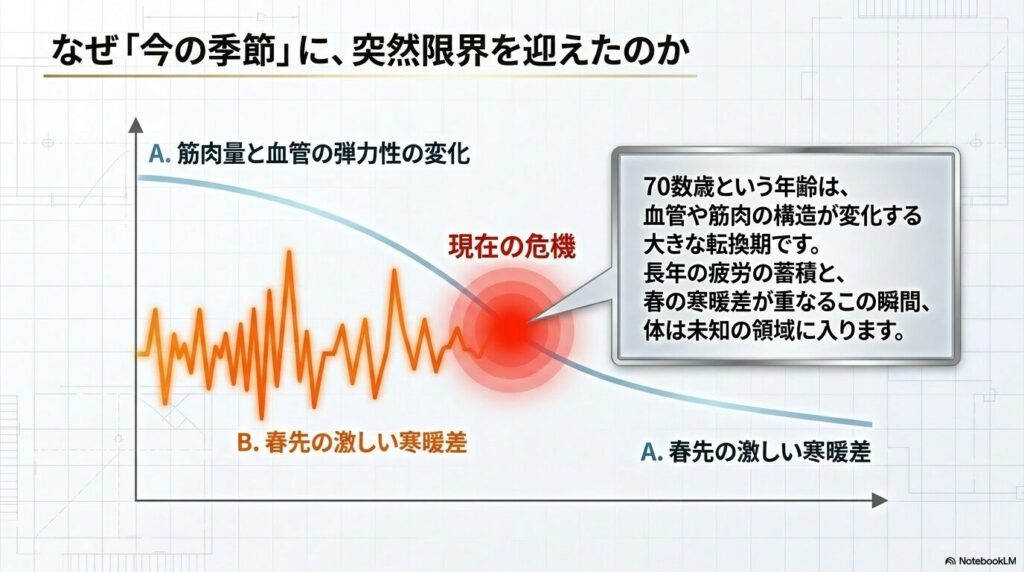 なぜ「今の季節」に、突然限界を迎えたのか

A. 筋肉量と血管の弾力性の変化

現在の危機

70数歳という年齢は、血管や筋肉の構造が変化する大きな転換期です。長年の疲労の蓄積と、春の寒暖差が重なるこの瞬間、体は未知の領域に入ります。

B. 春先の激しい寒暖差

A. 春先の激しい寒暖差

NotebookLM